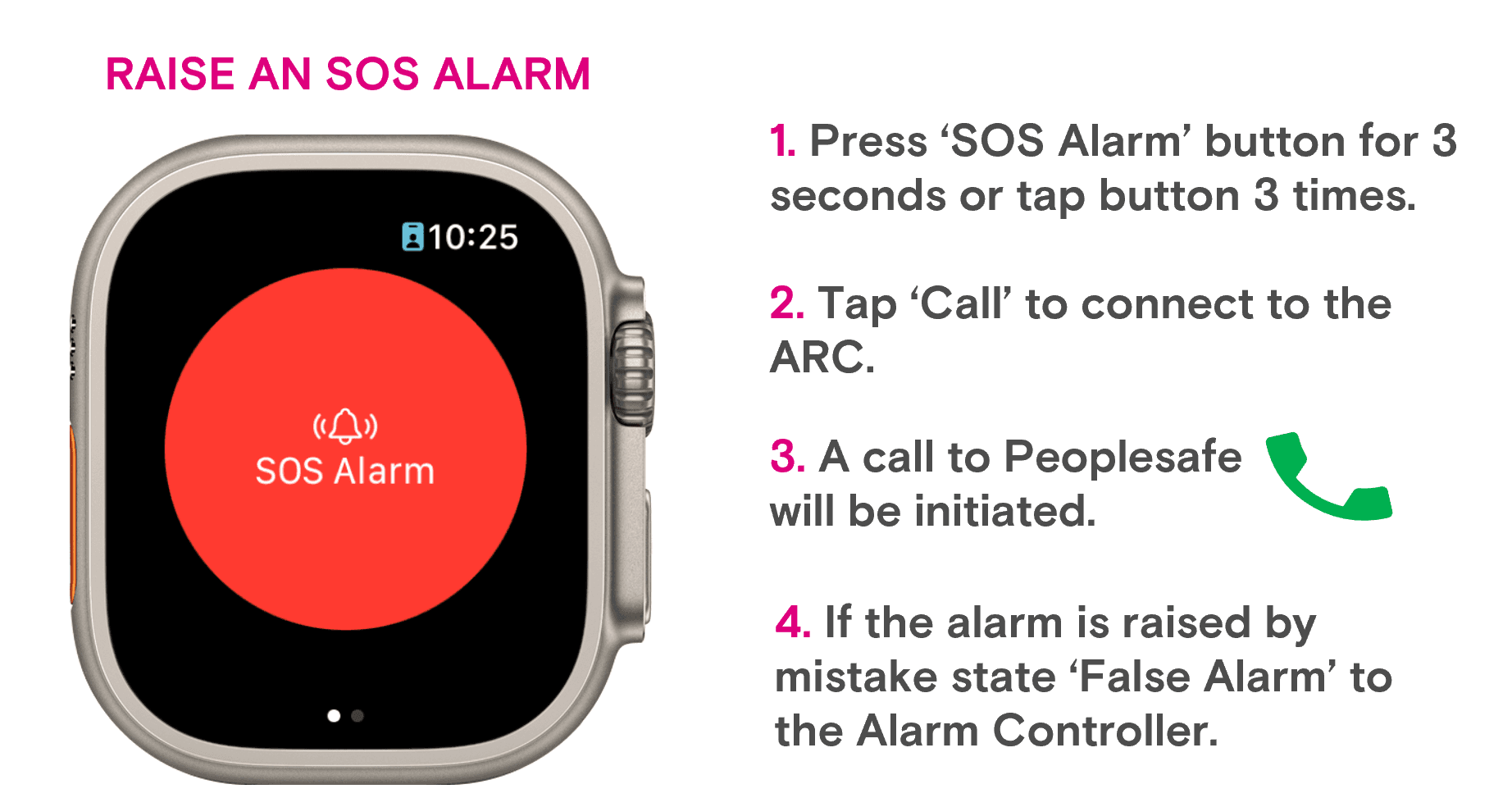 RAISE AN SOS ALARM

10:25

SOS Alarm

1. Press ‘SOS Alarm’ button for 3 seconds or tap button 3 times.

2. Tap ‘Call’ to connect to the ARC.

3. A call to Peoplesafe will be initiated.

4. If the alarm is raised by mistake state ‘False Alarm’ to the Alarm Controller.